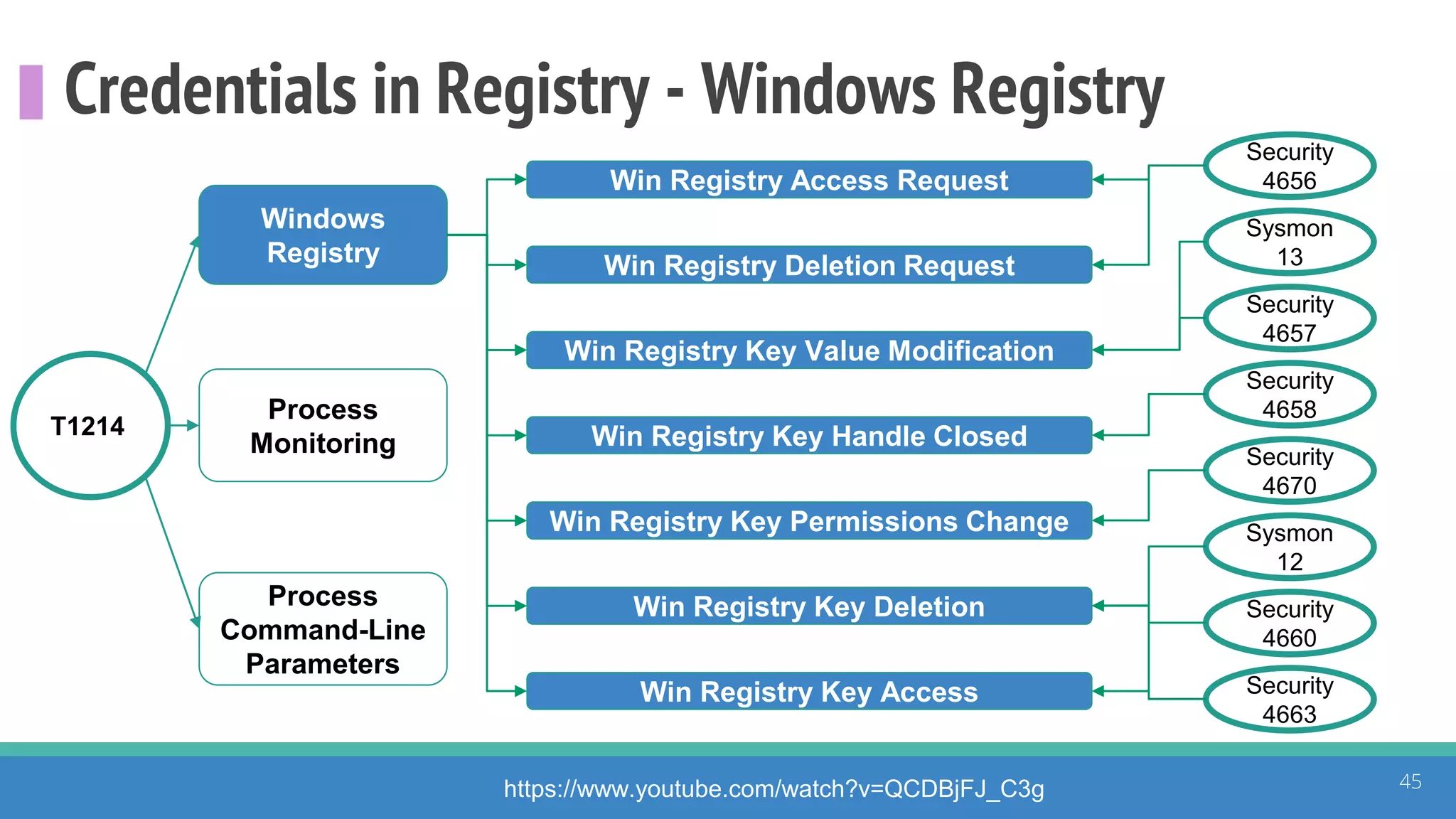 Credentials in Registry - Windows Registry

T1214

Windows Registry

Process Monitoring

Process Command-Line Parameters

Win Registry Access Request

Win Registry Deletion Request

Win Registry Key Value Modification

Win Registry Key Handle Closed

Win Registry Key Permissions Change

Win Registry Key Deletion

Win Registry Key Access

Security 4656

Sysmon 13

Security 4657

Security 4658

Security 4670

Sysmon 12

Security 4660

Security 4663

https://www.youtube.com/watch?v=QCDBjFJ_C3g

45